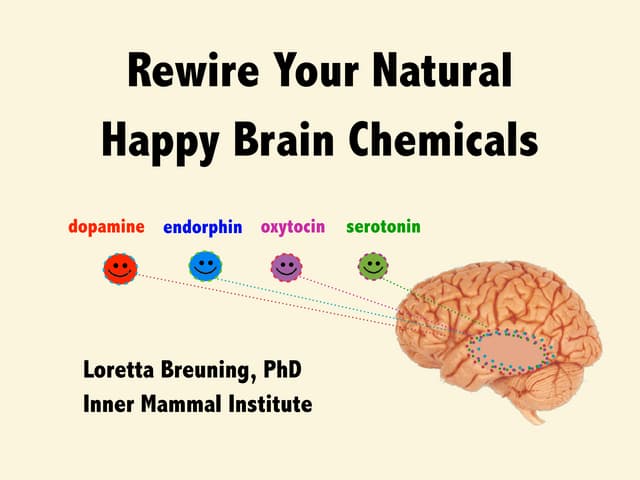 Rewire Your Natural Happy Brain Chemicals

dopamine endorphin oxytocin serotonin

Loretta Breuning, PhD
Inner Mammal Institute